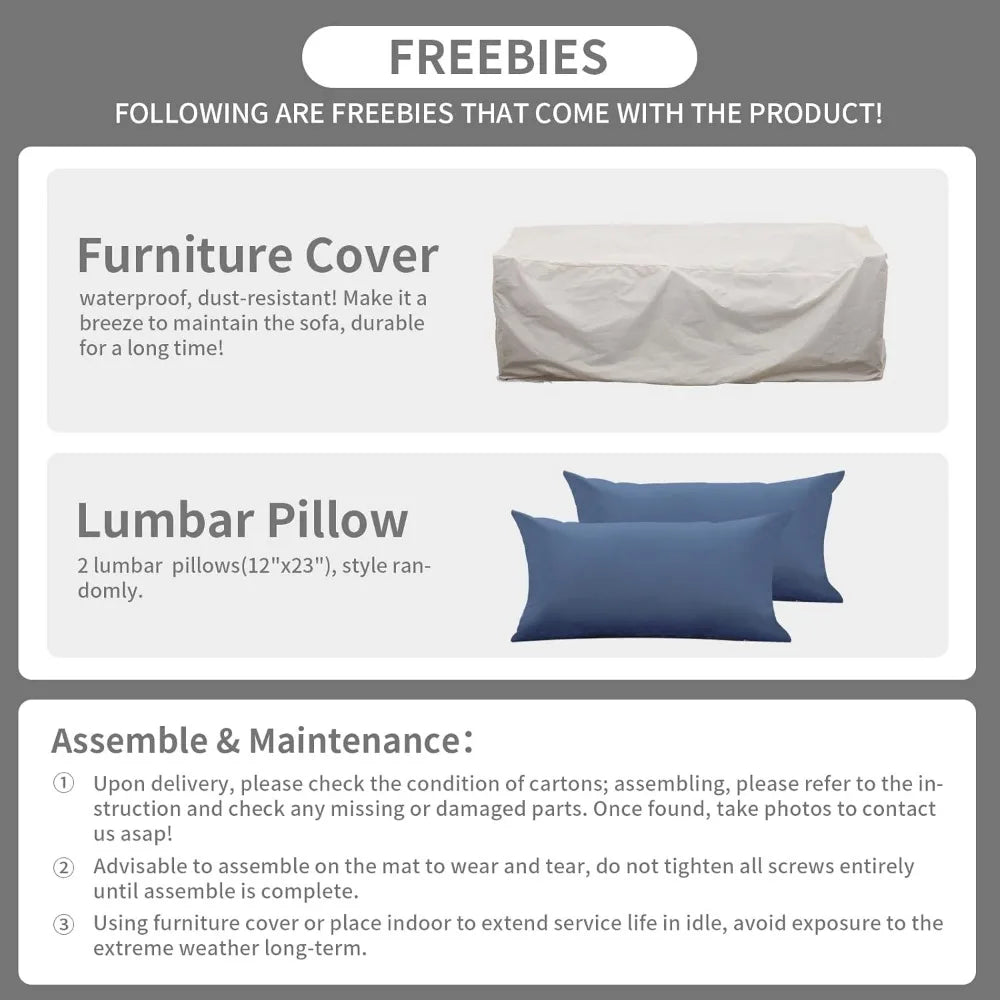 FREEBIES

FOLLOWING ARE FREEBIES THAT COME WITH THE PRODUCT!

Furniture Cover

waterproof, dust-resistant! Make it a breeze to maintain the sofa, durable for a long time!

Lumbar Pillow

2 lumbar pillows(12"x23"), style randomly.

Assemble & Maintenance:

① Upon delivery, please check the condition of cartons; assembling, please refer to the instruction and check any missing or damaged parts. Once found, take photos to contact us asap!

② Advisable to assemble on the mat to wear and tear, do not tighten all screws entirely until assemble is complete.

③ Using furniture cover or place indoor to extend service life in idle, avoid exposure to the extreme weather long-term.